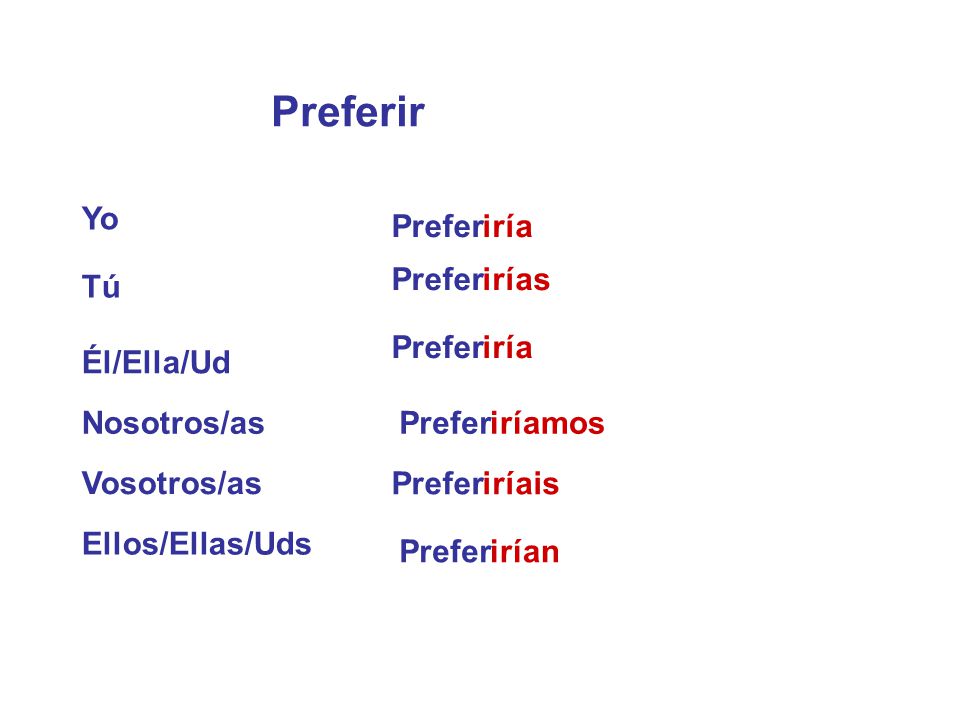 Preferir

| | |
|---|---|
| Yo | Preferiría |
| Tú | Preferirías |
| Él/Ella/Ud | Preferiría |
| Nosotros/as | Preferiríamos |
| Vosotros/as | Preferiríais |
| Ellos/Ellas/Uds | Preferirían |